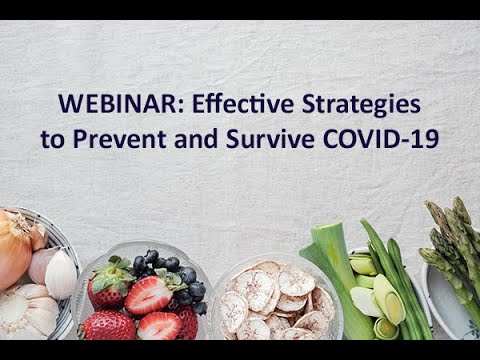 WEBINAR: Effective Strategies to Prevent and Survive COVID-19